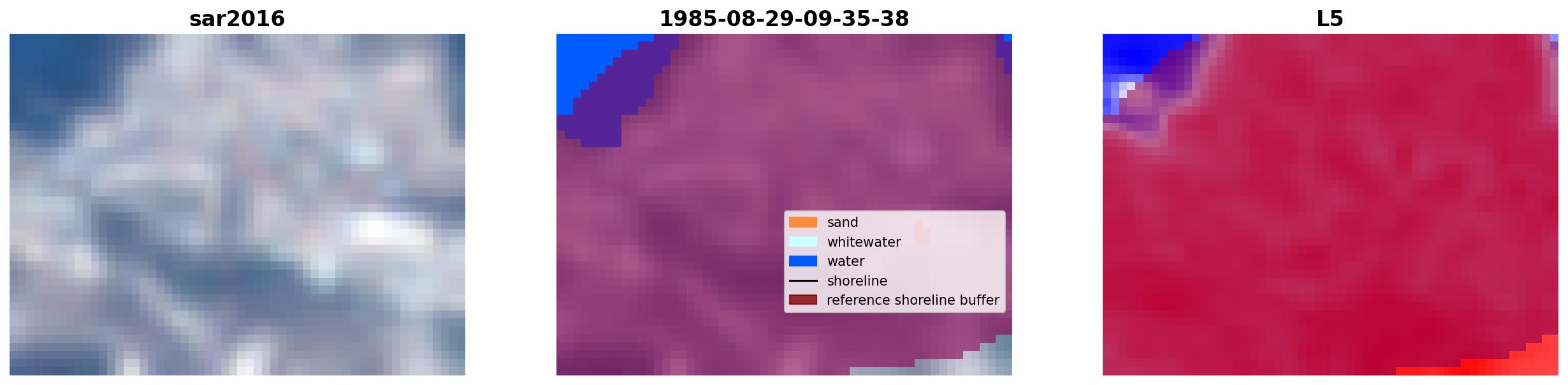 sar2016

1985-08-29-09-35-38

sand
whitewater
water
shoreline
reference shoreline buffer

L5